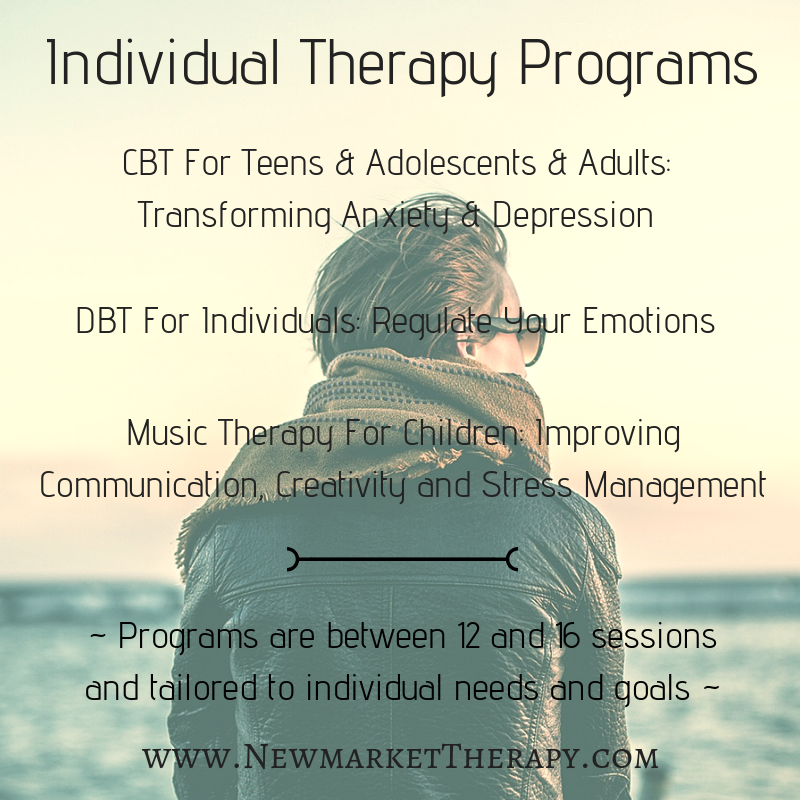 Individual Therapy Programs

CBT For Teens & Adolescents & Adults: Transforming Anxiety & Depression

DBT For Individuals: Regulate Your Emotions

Music Therapy For Children: Improving Communication, Creativity and Stress Management

~ Programs are between 12 and 16 sessions and tailored to individual needs and goals ~

www.NewmarketTherapy.com